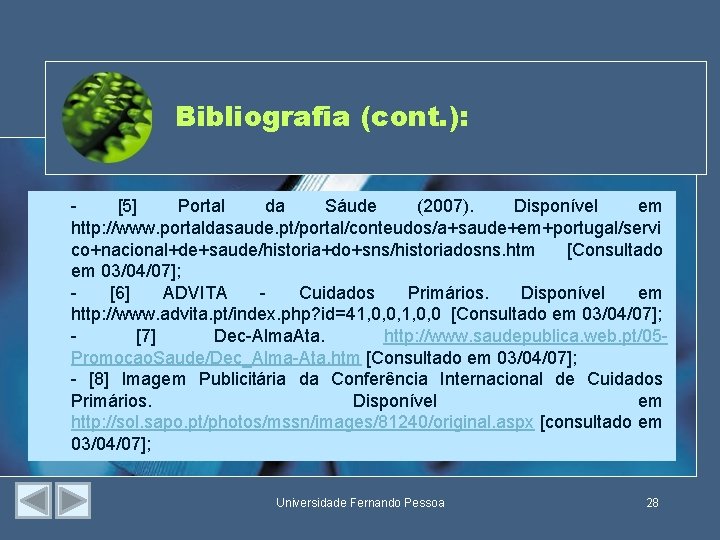 Bibliografia (cont.):

- [5] Portal da Sáude (2007). Disponível em http://www.portaldasaude.pt/portal/conteudos/a+saude+em+portugal/servico+nacional+de+saude/historia+do+sns/historiadosns.htm [Consultado em 03/04/07];
- [6] ADVITA - Cuidados Primários. Disponível em http://www.advita.pt/index.php?id=41,0,0,1,0,0 [Consultado em 03/04/07];
- [7] Dec-AlmaAta. http://www.saudepublica.web.pt/05-PromocaoSaude/Dec_Alma-Ata.htm [Consultado em 03/04/07];
- [8] Imagem Publicitária da Conferência Internacional de Cuidados Primários. Disponível em http://sol.sapo.pt/photos/mssn/images/81240/original.aspx [consultado em 03/04/07];

Universidade Fernando Pessoa

28